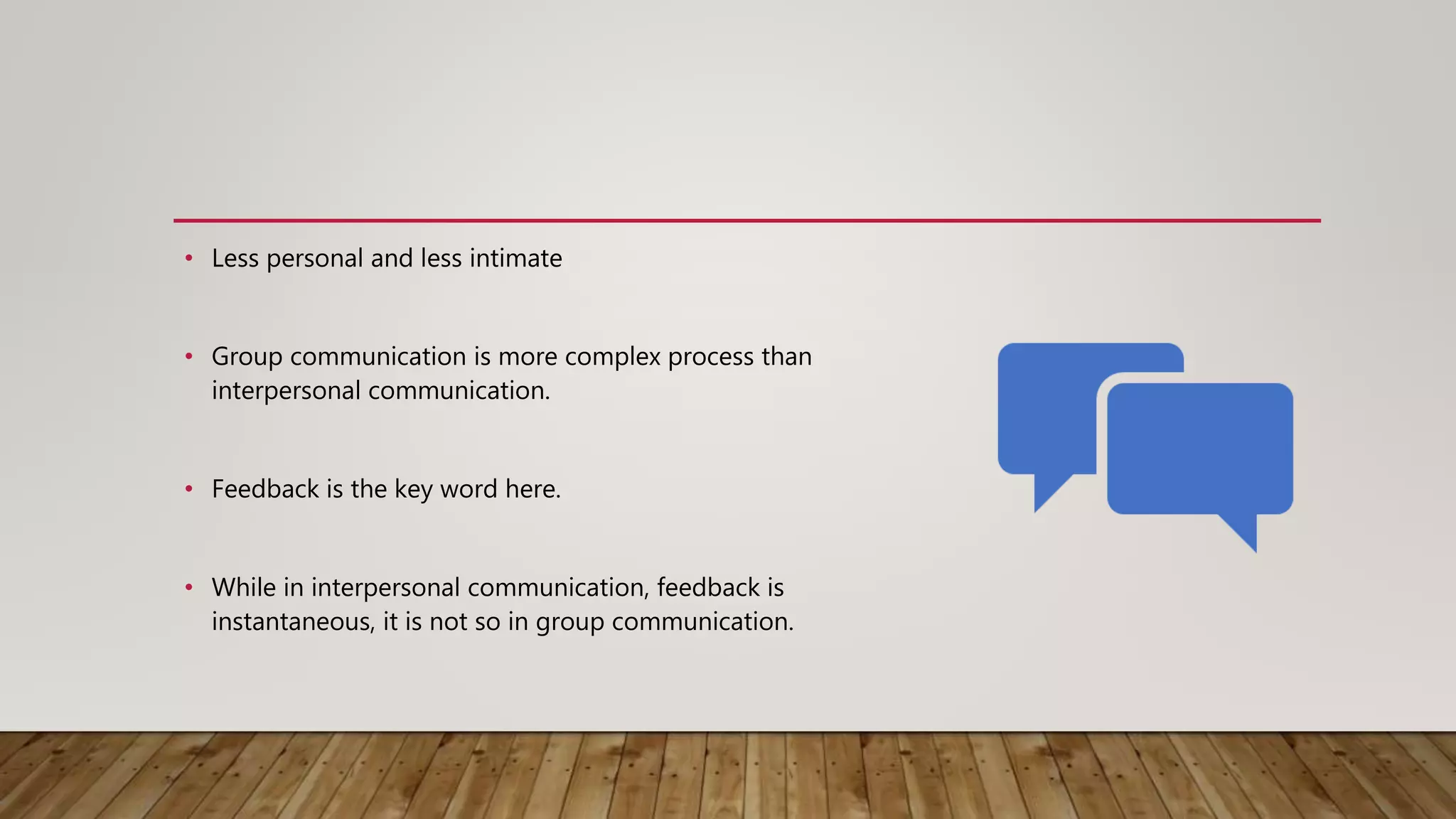 • Less personal and less intimate

• Group communication is more complex process than interpersonal communication.

• Feedback is the key word here.

• While in interpersonal communication, feedback is instantaneous, it is not so in group communication.